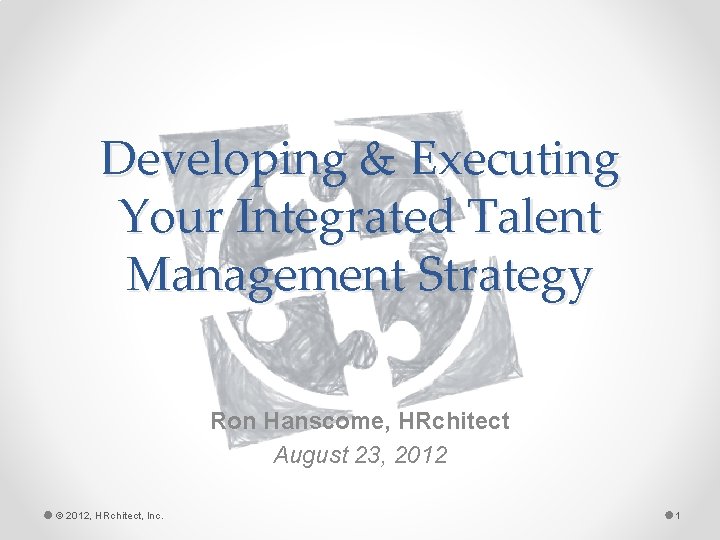 Developing & Executing Your Integrated Talent Management Strategy

Ron Hanscome, HRchitect
August 23, 2012

© 2012, HRchitect, Inc.

1